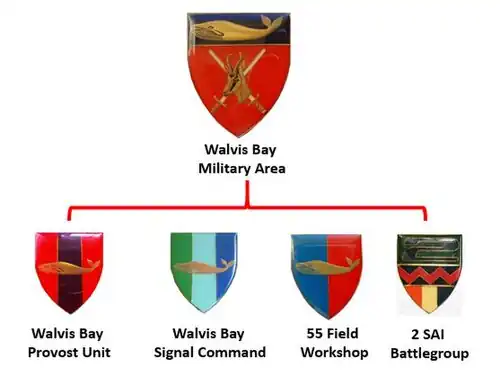 Walvis Bay
Military Area

Walvis Bay
Provost Unit

Walvis Bay
Signal Command

55 Field
Workshop

2 SAI
Battlegroup